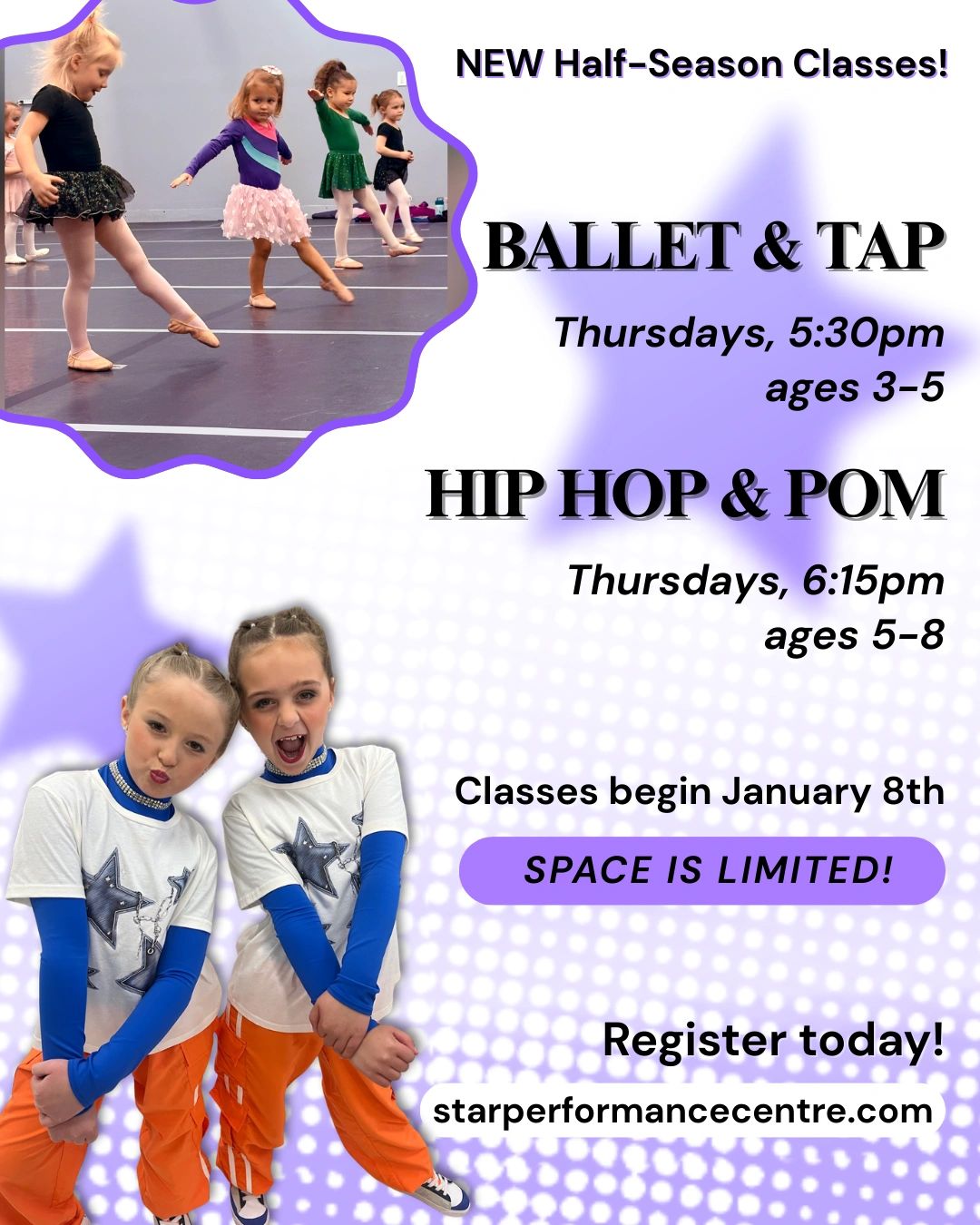 NEW Half-Season Classes!

BALLET & TAP

Thursdays, 5:30pm
ages 3-5

HIP HOP & POM

Thursdays, 6:15pm
ages 5-8

Classes begin January 8th

SPACE IS LIMITED!

Register today!

starperformancecentre.com